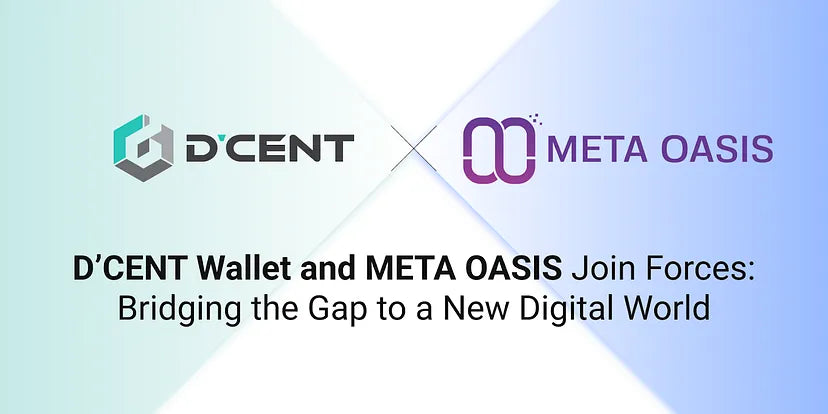 D'CENT

META OASIS

D'CENT Wallet and META OASIS Join Forces: Bridging the Gap to a New Digital World